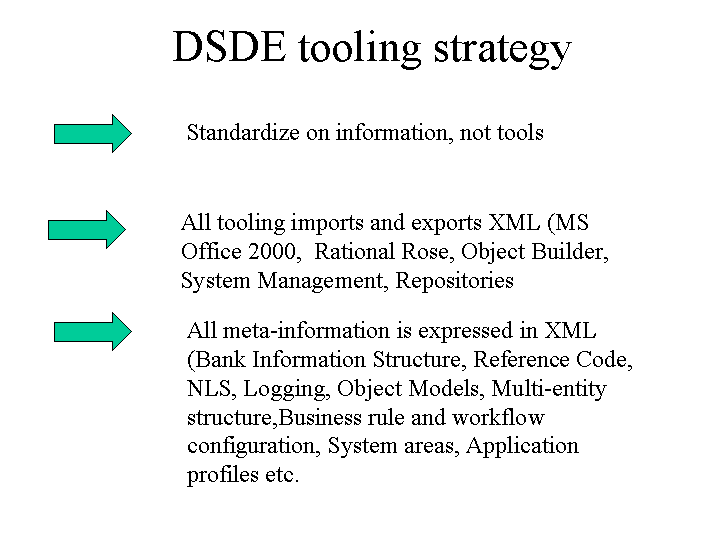 DSDE tooling strategy

Standardize on information, not tools

All tooling imports and exports XML (MS Office 2000, Rational Rose, Object Builder, System Management, Repositories

All meta-information is expressed in XML (Bank Information Structure, Reference Code, NLS, Logging, Object Models, Multi-entity structure,Business rule and workflow configuration, System areas, Application profiles etc.